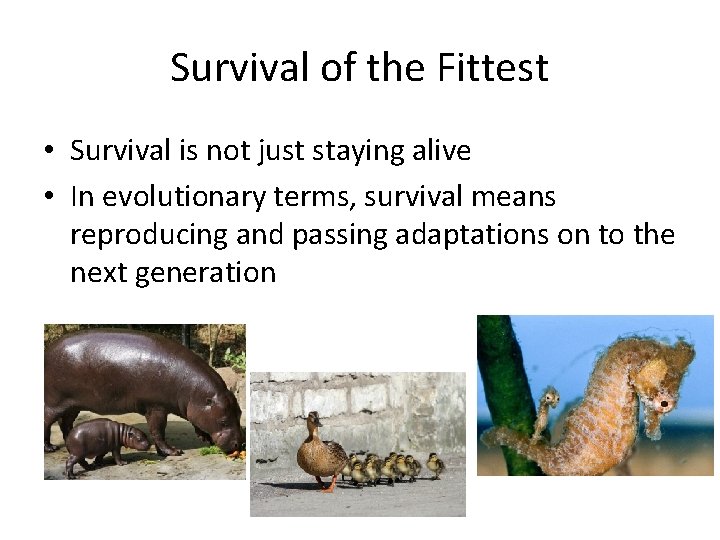 Survival of the Fittest

• Survival is not just staying alive
• In evolutionary terms, survival means reproducing and passing adaptations on to the next generation